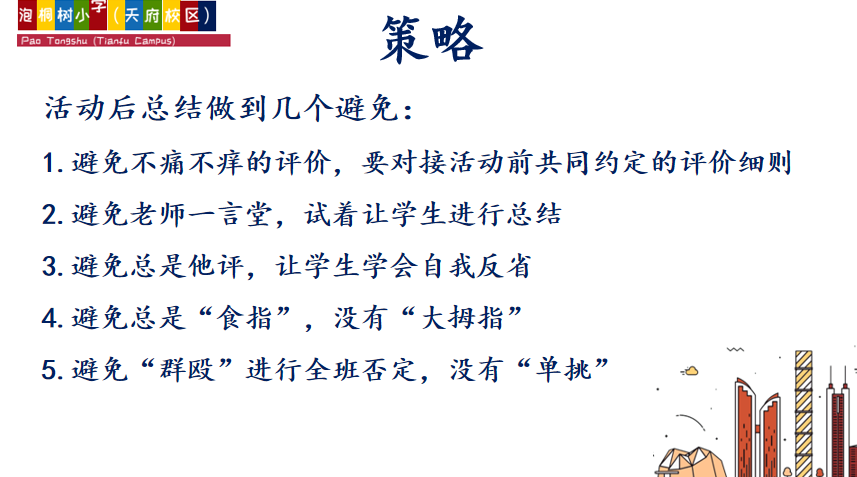 泡桐树小学（天府校区）
Pao Tongshu (Tianfu Campus)

策略

活动后总结做到几个避免：

1. 避免不痛不痒的评价，要对接活动前共同约定的评价细则

2. 避免老师一言堂，试着让学生进行总结

3. 避免总是他评，让学生学会自我反省

4. 避免总是“食指”，没有“大拇指”

5. 避免“群殴”进行全班否定，没有“单挑”